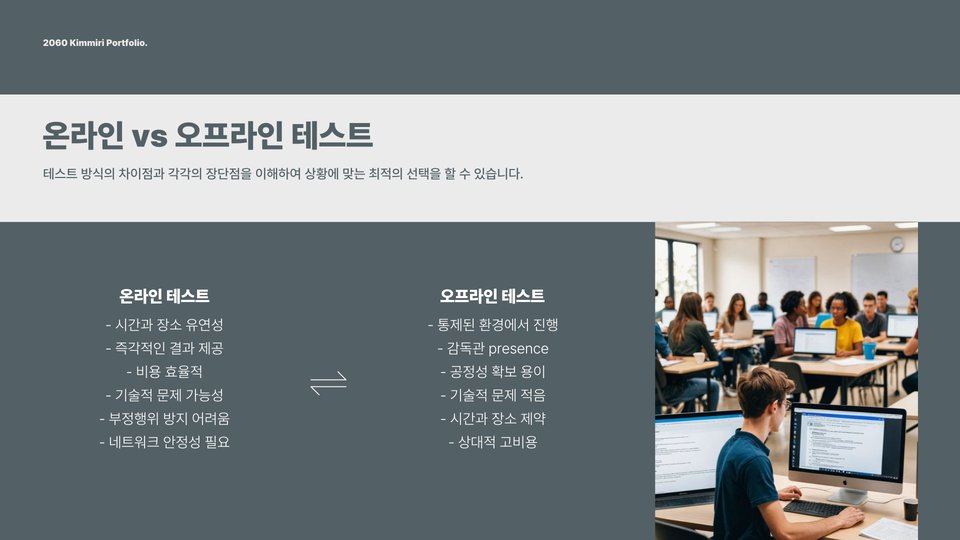 2060 Kimmiri Portfolio.

온라인 vs 오프라인 테스트

테스트 방식의 차이점과 각각의 장단점을 이해하여 상황에 맞는 최적의 선택을 할 수 있습니다.

온라인 테스트
- 시간과 장소 유연성
- 즉각적인 결과 제공
- 비용 효율적
- 기술적 문제 가능성
- 부정행위 방지 어려움
- 네트워크 안정성 필요

오프라인 테스트
- 통제된 환경에서 진행
- 감독관 presence
- 공정성 확보 용이
- 기술적 문제 적음
- 시간과 장소 제약
- 상대적 고비용